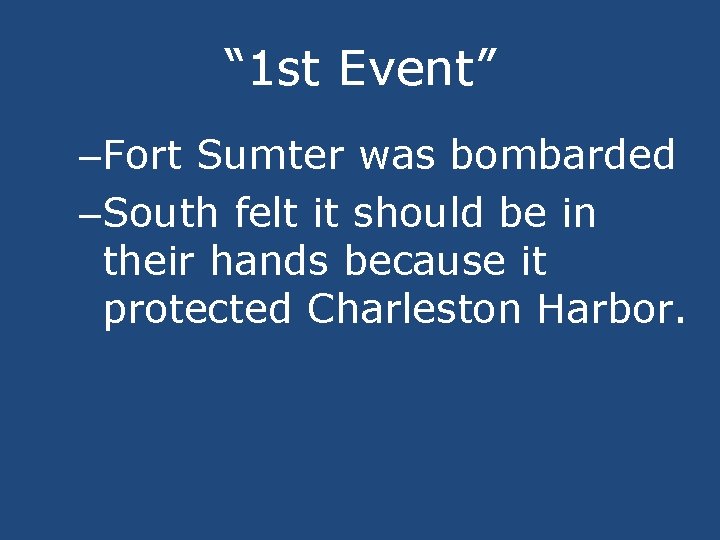 “1st Event”

–Fort Sumter was bombarded

–South felt it should be in their hands because it protected Charleston Harbor.